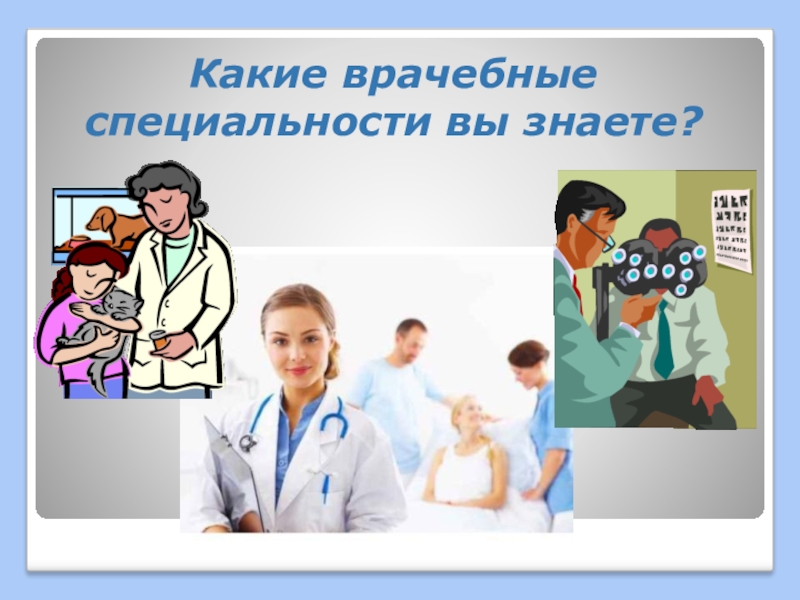 Какие врачебные специальности вы знаете?